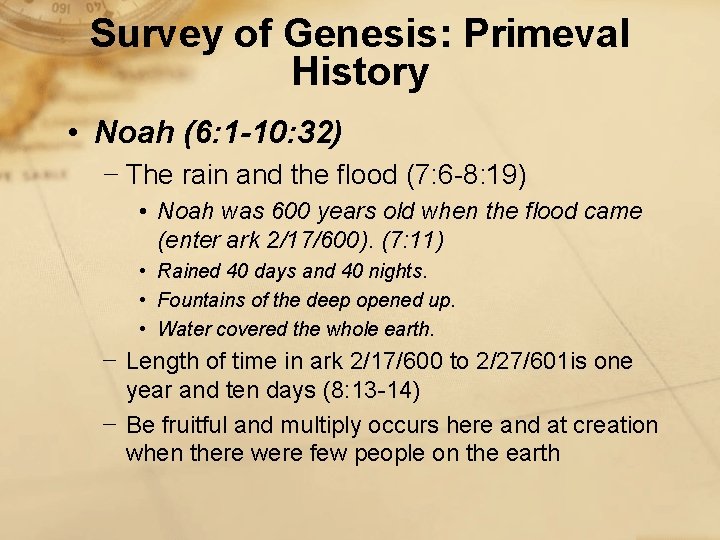 Survey of Genesis: Primeval History

• Noah (6:1-10:32)
– The rain and the flood (7:6-8:19)
• Noah was 600 years old when the flood came (enter ark 2/17/600). (7:11)
• Rained 40 days and 40 nights.
• Fountains of the deep opened up.
• Water covered the whole earth.
– Length of time in ark 2/17/600 to 2/27/601is one year and ten days (8:13-14)
– Be fruitful and multiply occurs here and at creation when there were few people on the earth